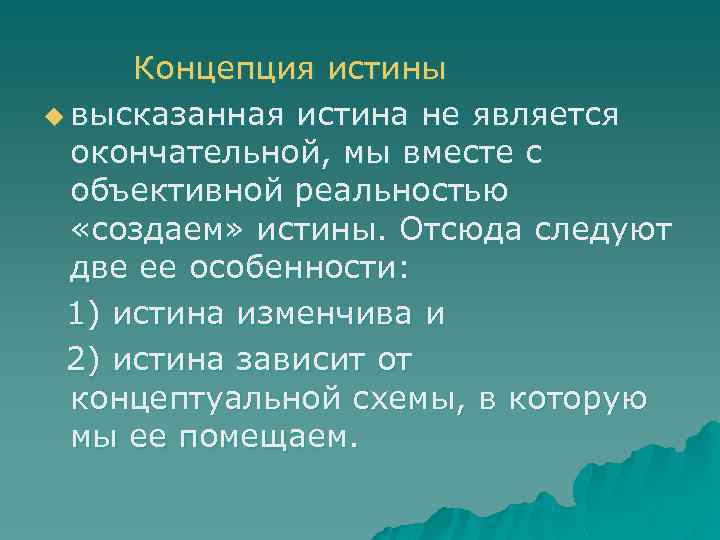 Концепция истины

высказанная истина не является окончательной, мы вместе с объективной реальностью «создаем» истины. Отсюда следуют две ее особенности:

1) истина изменчива и

2) истина зависит от концептуальной схемы, в которую мы ее помещаем.